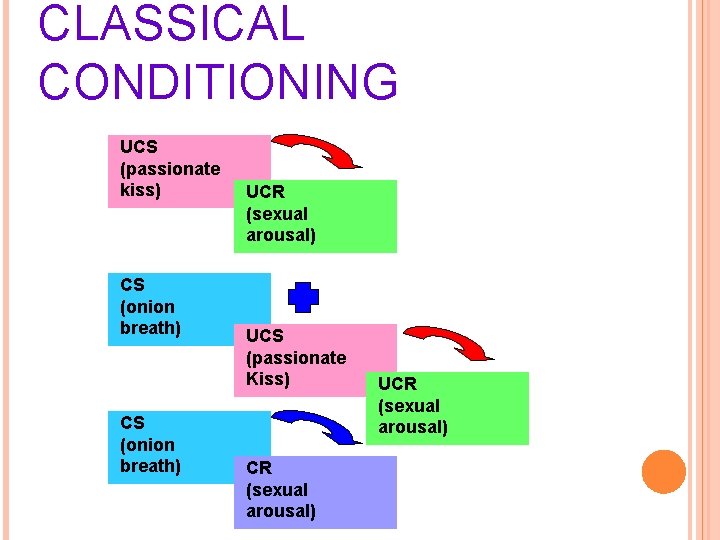 CLASSICAL CONDITIONING

UCS (passionate kiss)

UCR (sexual arousal)

CS (onion breath)

UCS (passionate Kiss)

UCR (sexual arousal)

CS (onion breath)

CR (sexual arousal)